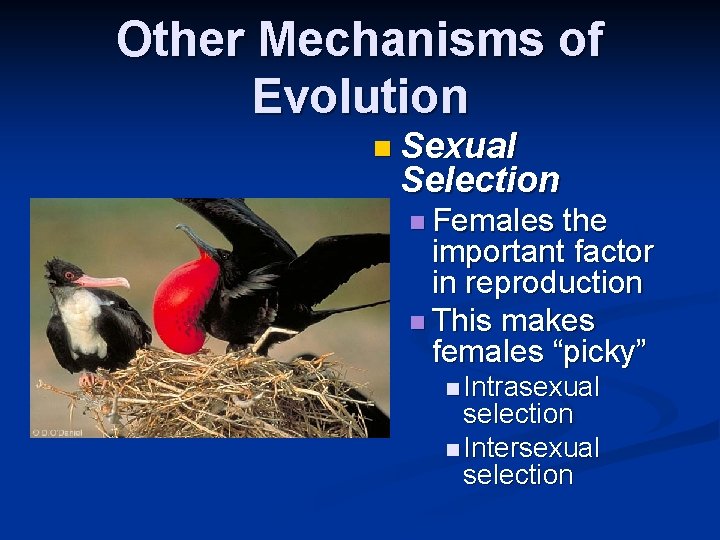 Other Mechanisms of Evolution

Sexual Selection

Females the important factor in reproduction

This makes females “picky”

Intrasexual selection

Intersexual selection

© D. O'Daniel